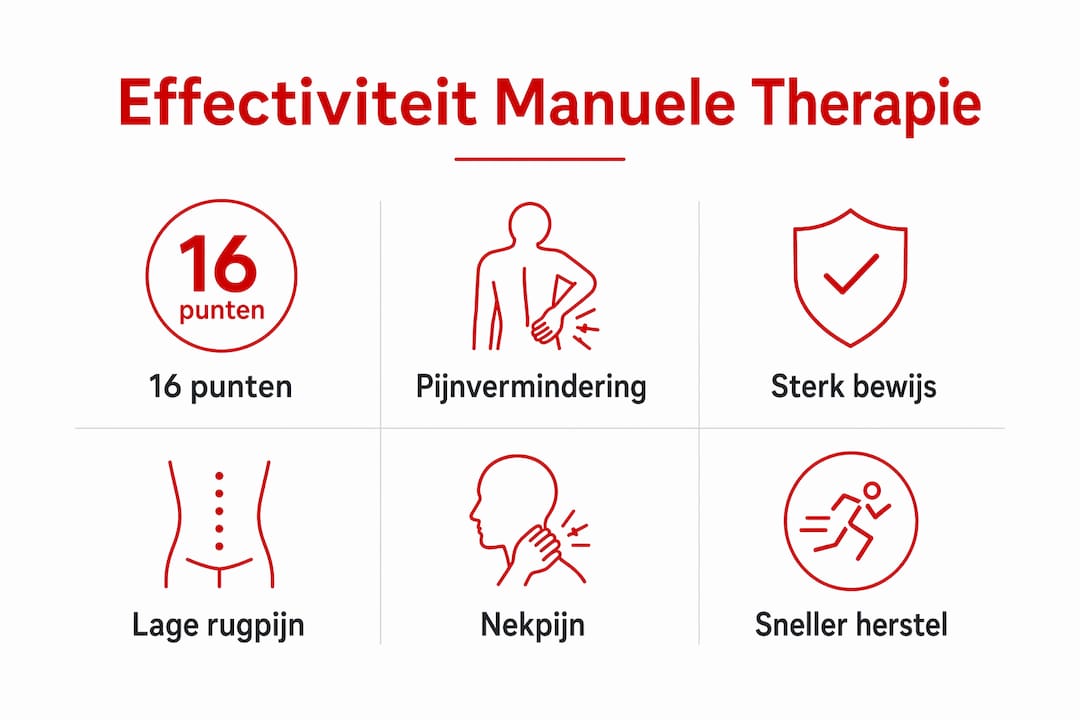 Effectiviteit Manuele Therapie

16
punten

16 punten

Pijnvermindering

Sterk bewijs

Lage rugpijn

Nekpijn

Sneller herstel